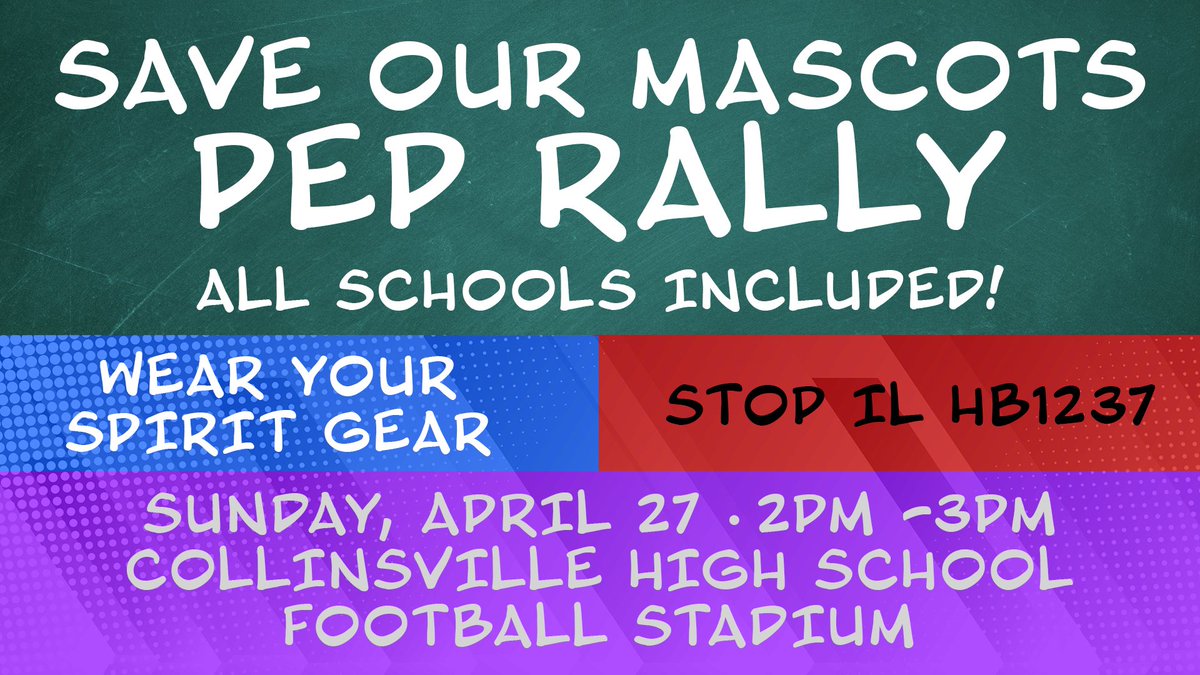 SAVE OUR MASCOTS
PEP RALLY
ALL SCHOOLS INCLUDED!

WEAR YOUR SPIRIT GEAR

STOP IL HB1237

SUNDAY, APRIL 27 · 2PM -3PM
COLLINSVILLE HIGH SCHOOL
FOOTBALL STADIUM